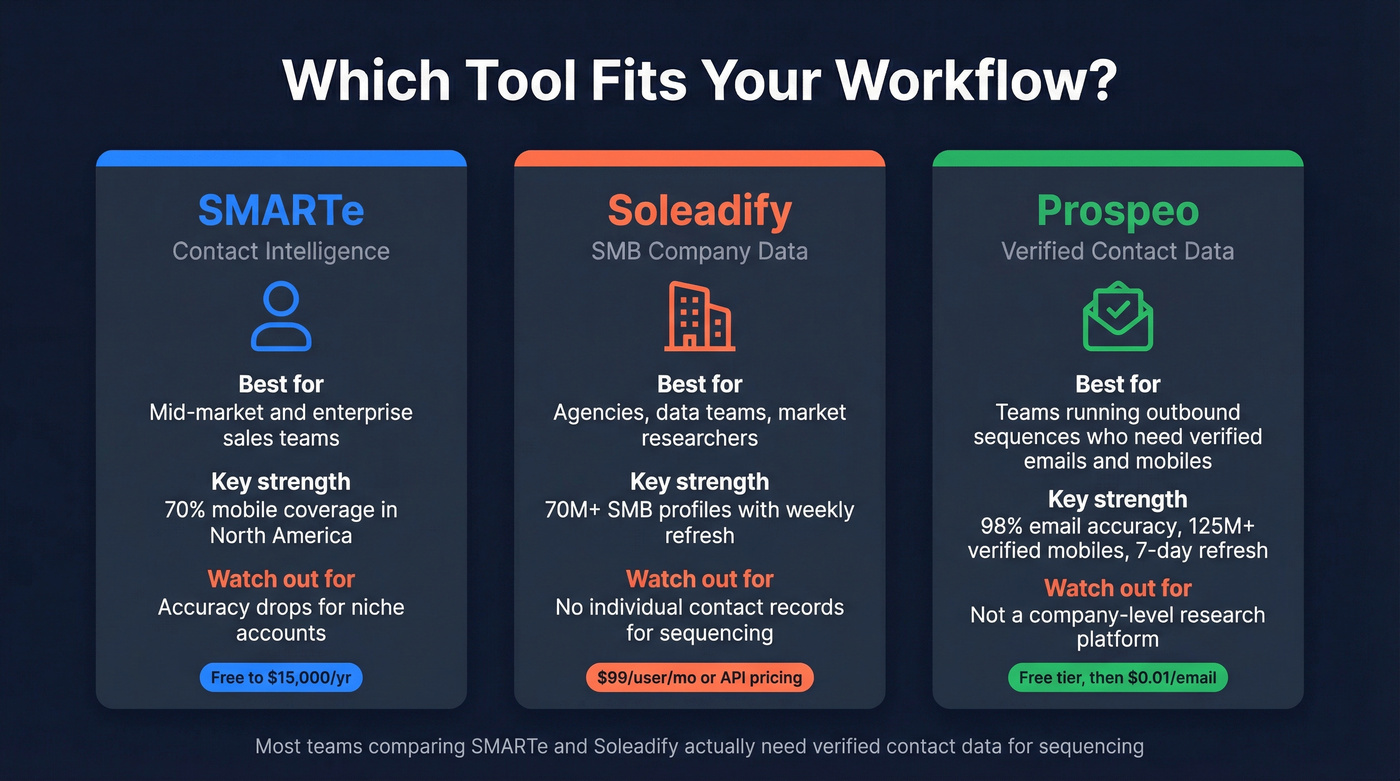 Which Tool Fits Your Workflow?

SMARTe
Contact Intelligence

Best for
Mid-market and enterprise sales teams

Key strength
70% mobile coverage in North America

Watch out for
Accuracy drops for niche accounts

Free to $15,000/yr

Soleadify
SMB Company Data

Best for
Agencies, data teams, market researchers

Key strength
70M+ SMB profiles with weekly refresh

Watch out for
No individual contact records for sequencing

$99/user/mo or API pricing

Prospeo
Verified Contact Data

Best for
Teams running outbound sequences who need verified emails and mobiles

Key strength
98% email accuracy, 125M+ verified mobiles, 7-day refresh

Watch out for
Not a company-level research platform

Free tier, then $0.01/email

Most teams comparing SMARTe and Soleadify actually need verified contact data for sequencing